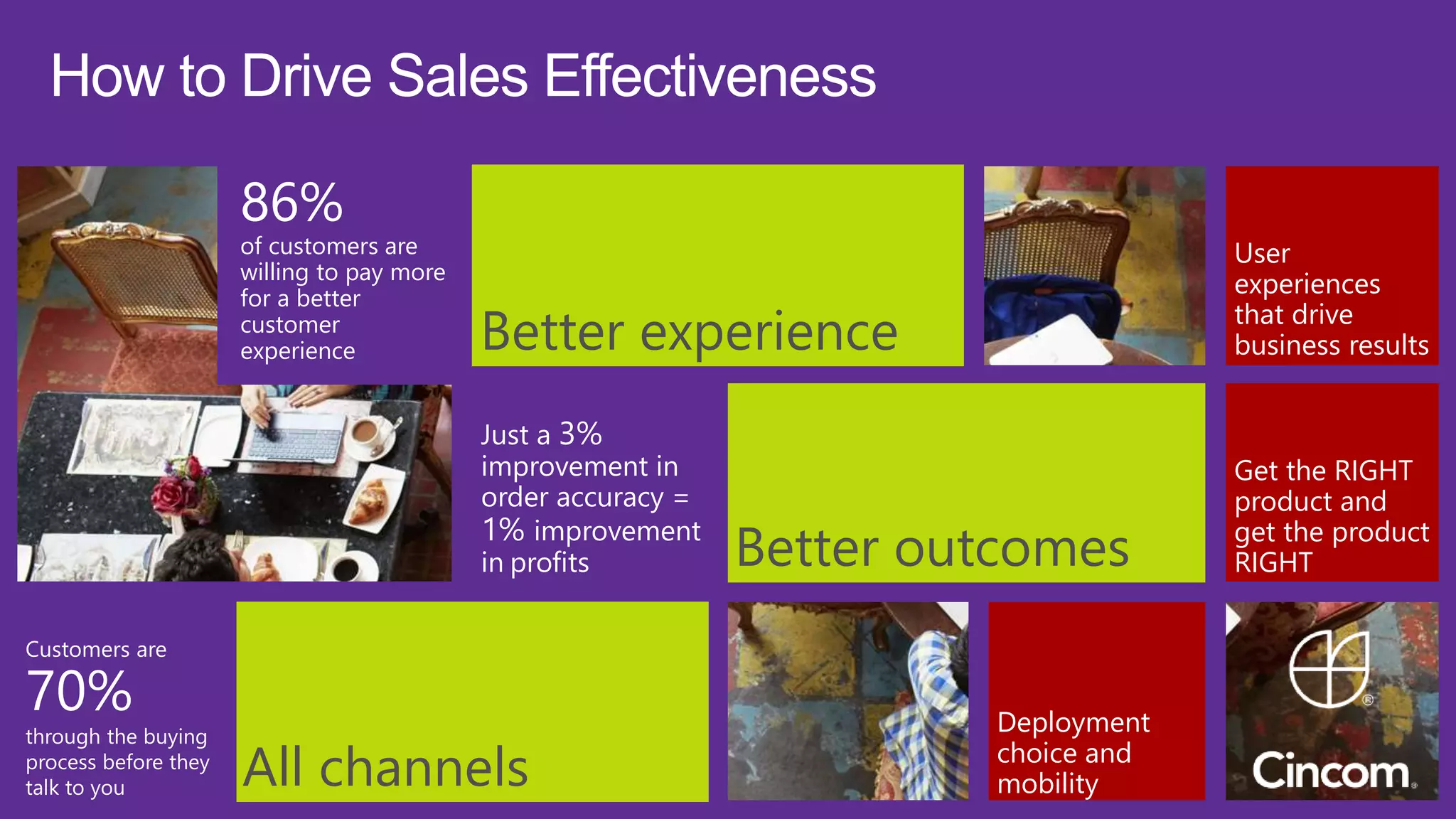 How to Drive Sales Effectiveness

86%
of customers are willing to pay more for a better customer experience

Better experience

User experiences that drive business results

Just a 3% improvement in order accuracy = 1% improvement in profits

Better outcomes

Get the RIGHT product and get the product RIGHT

Customers are
70%
through the buying process before they talk to you

All channels

Deployment choice and mobility

Cincom